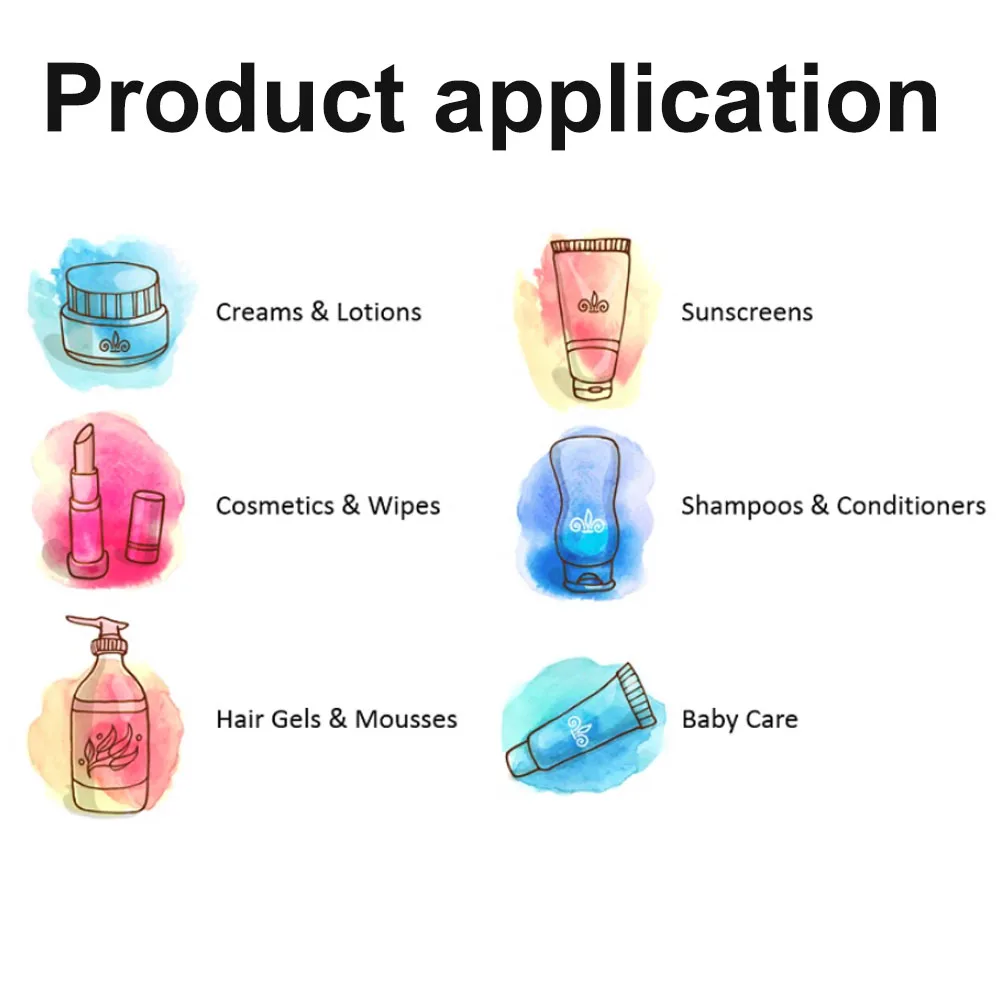 Product application

Creams & Lotions

Cosmetics & Wipes

Hair Gels & Mousses

Sunscreens

Shampoos & Conditioners

Baby Care